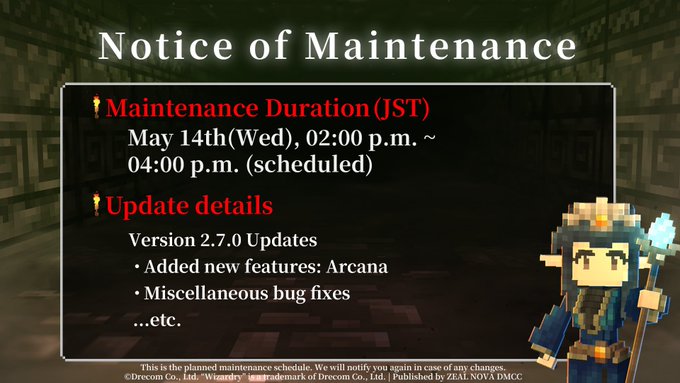 Notice of Maintenance

Maintenance Duration (JST)
May 14th(Wed), 02:00 p.m. ~ 04:00 p.m. (scheduled)

Update details
Version 2.7.0 Updates
・Added new features: Arcana
・Miscellaneous bug fixes
...etc.

This is the planned maintenance schedule. We will notify you again in case of any changes.
©Drecom Co., Ltd. "Wizardry" is a trademark of Drecom Co., Ltd. | Published by ZEAL NOVA DMCC